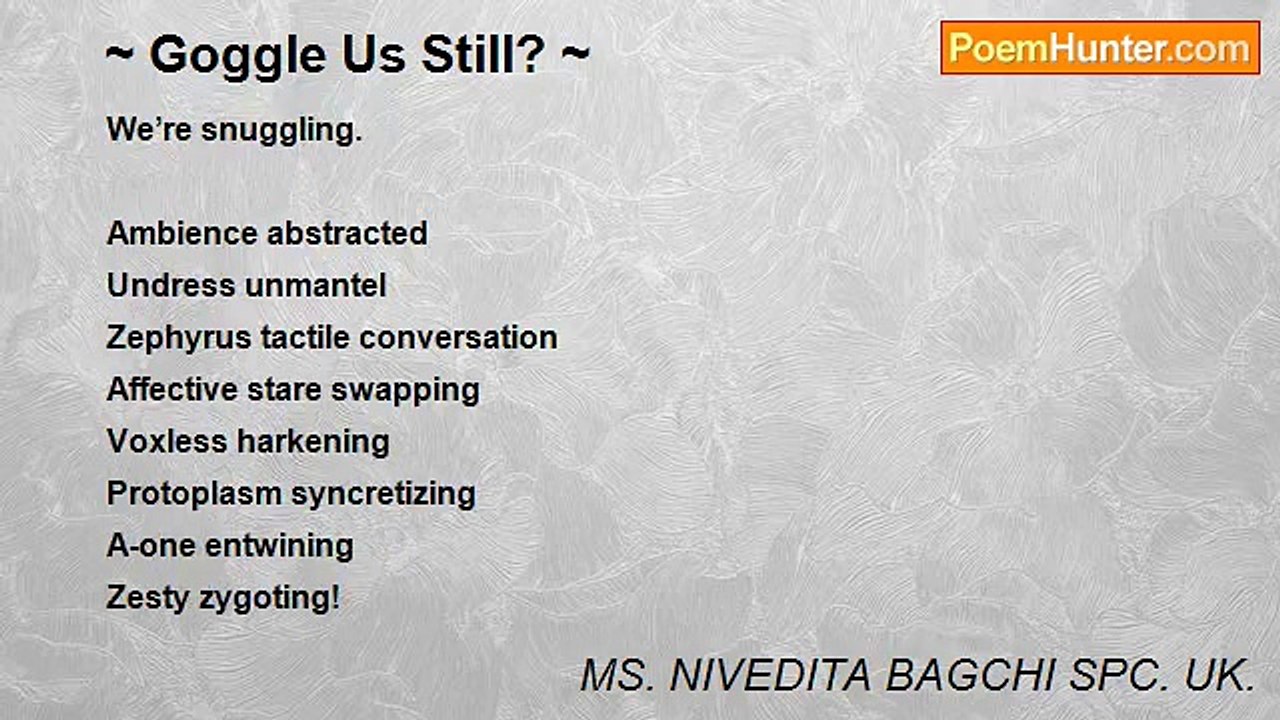 ~ Goggle Us Still? ~

PoemHunter.com

We’re snuggling.

Ambience abstracted
Undress unmantel
Zephyrus tactile conversation
Affective stare swapping
Voxless harkening
Protoplasm syncretizing
A-one entwining
Zesty zygoting!

MS. NIVEDITA BAGCHI SPC. UK.